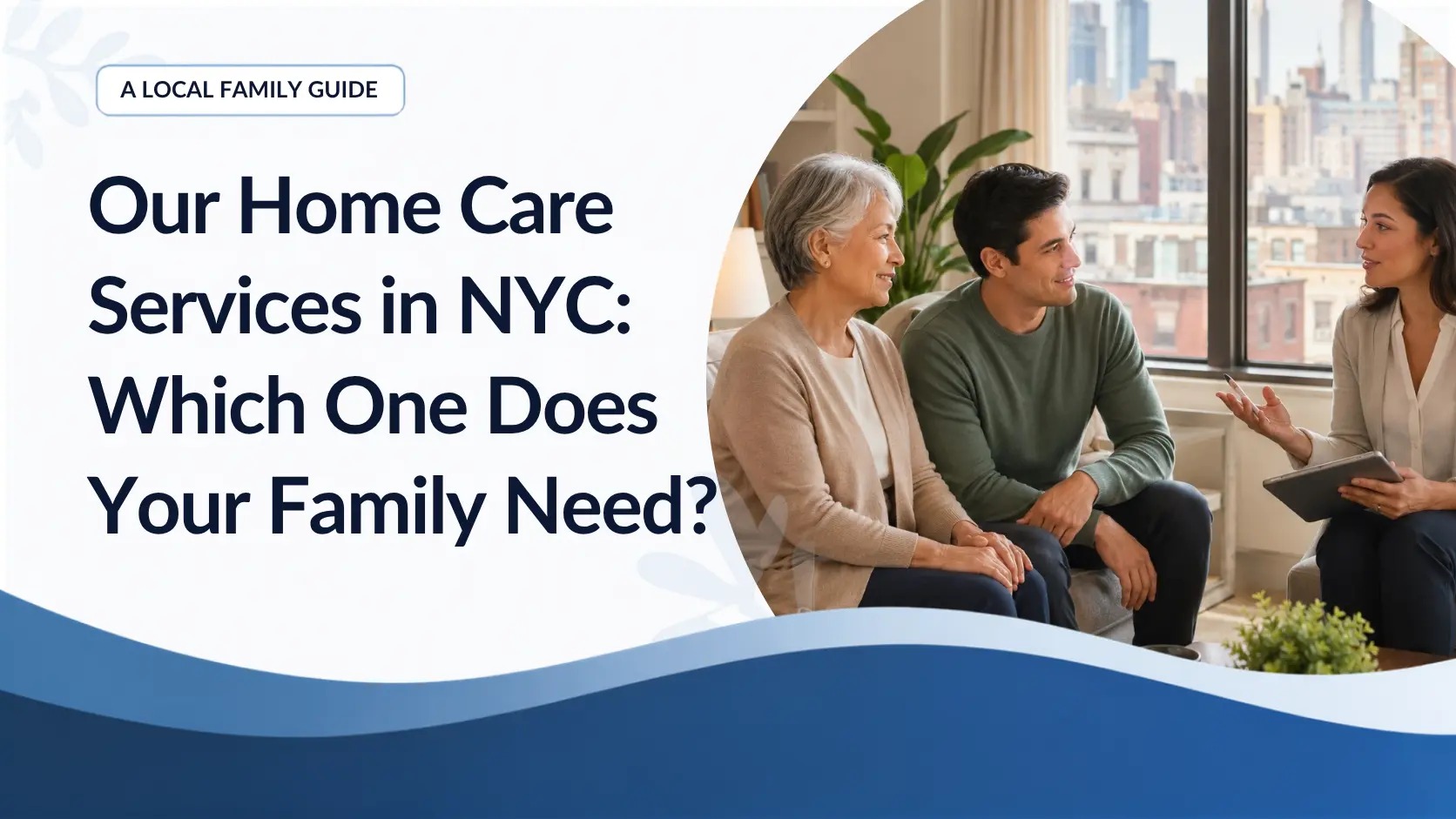 A LOCAL FAMILY GUIDE

Our Home Care Services in NYC: Which One Does Your Family Need?